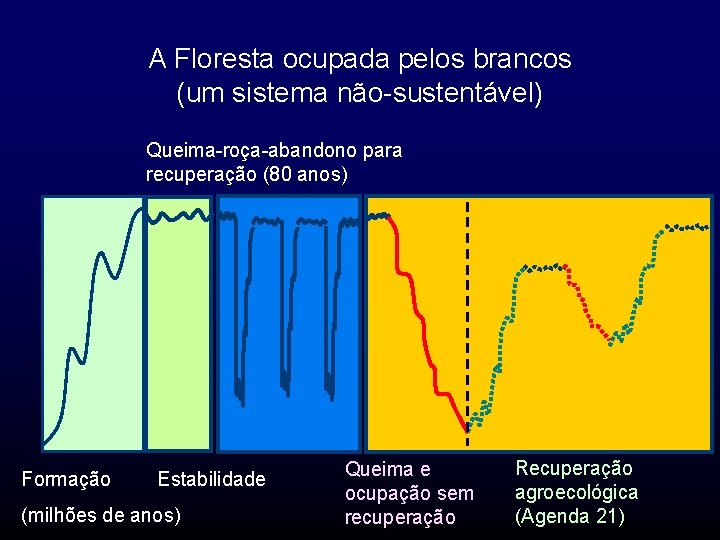 A Floresta ocupada pelos brancos
(um sistema não-sustentável)

Queima-roça-abandono para recuperação (80 anos)

Formação

(milhões de anos)

Estabilidade

Queima e ocupação sem recuperação

Recuperação agroecológica (Agenda 21)